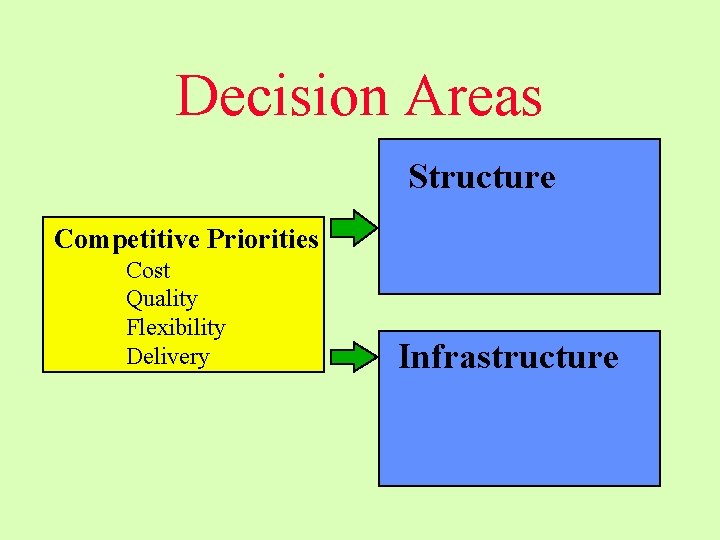 Decision Areas

Competitive Priorities
Cost
Quality
Flexibility
Delivery

Structure

Infrastructure